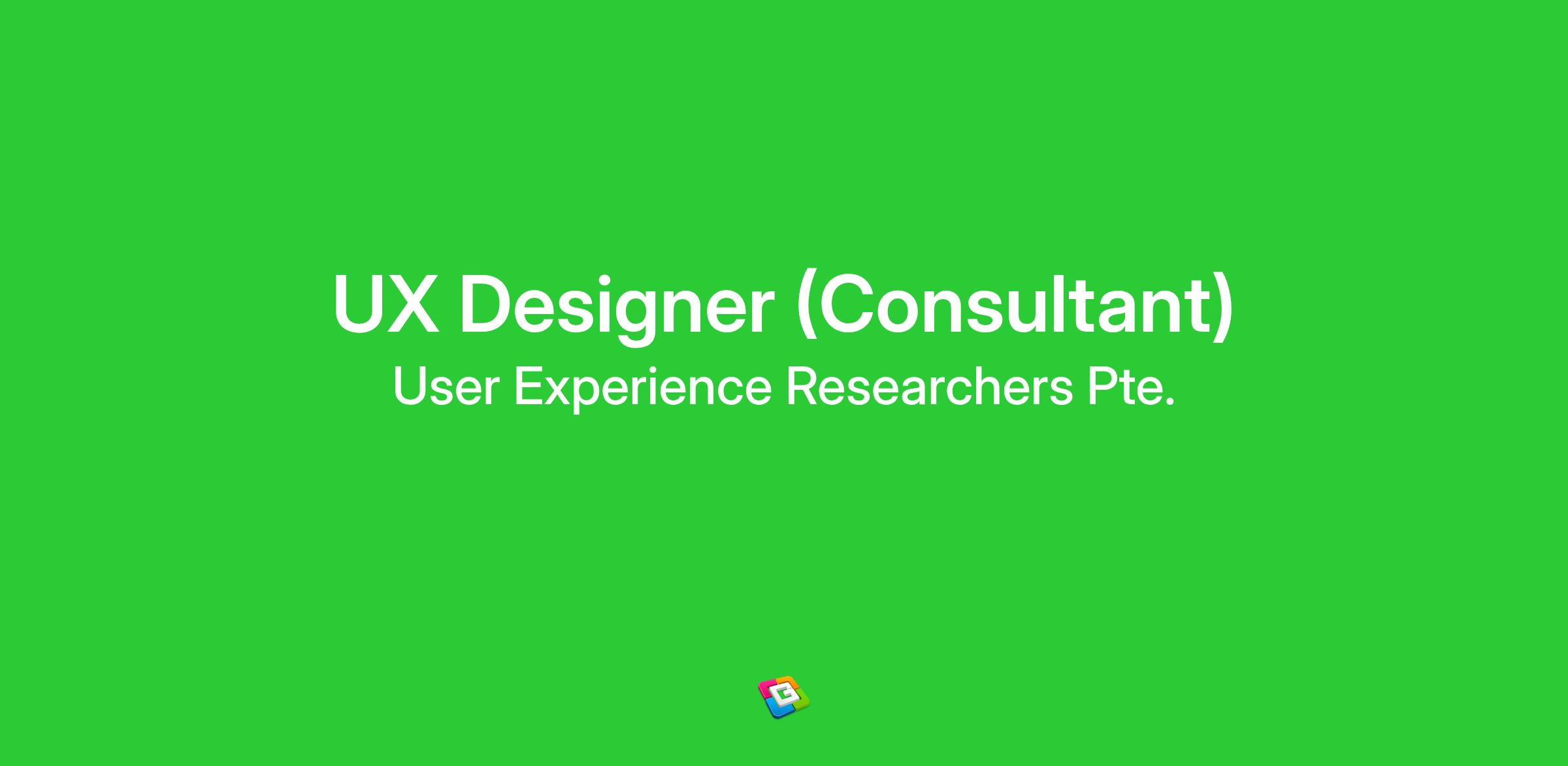 UX Designer (Consultant)
User Experience Researchers Pte.